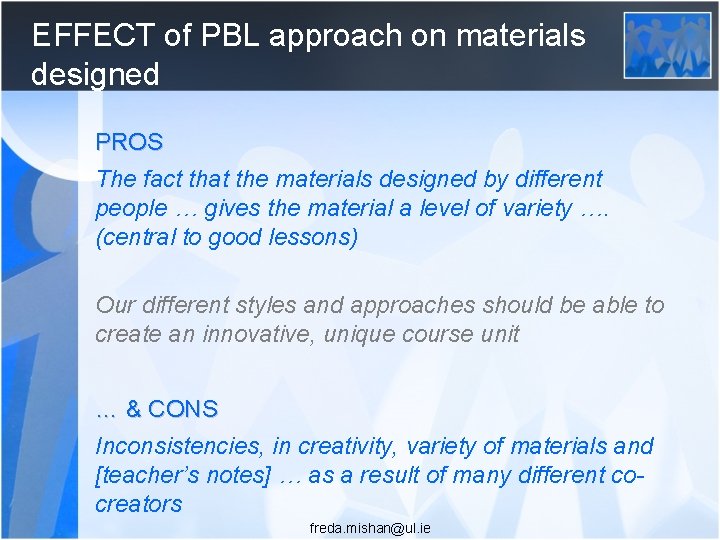 EFFECT of PBL approach on materials designed

PROS

The fact that the materials designed by different people … gives the material a level of variety …. (central to good lessons)

Our different styles and approaches should be able to create an innovative, unique course unit

... & CONS

Inconsistencies, in creativity, variety of materials and [teacher's notes] … as a result of many different co-creators

freda.mishan@ul.ie